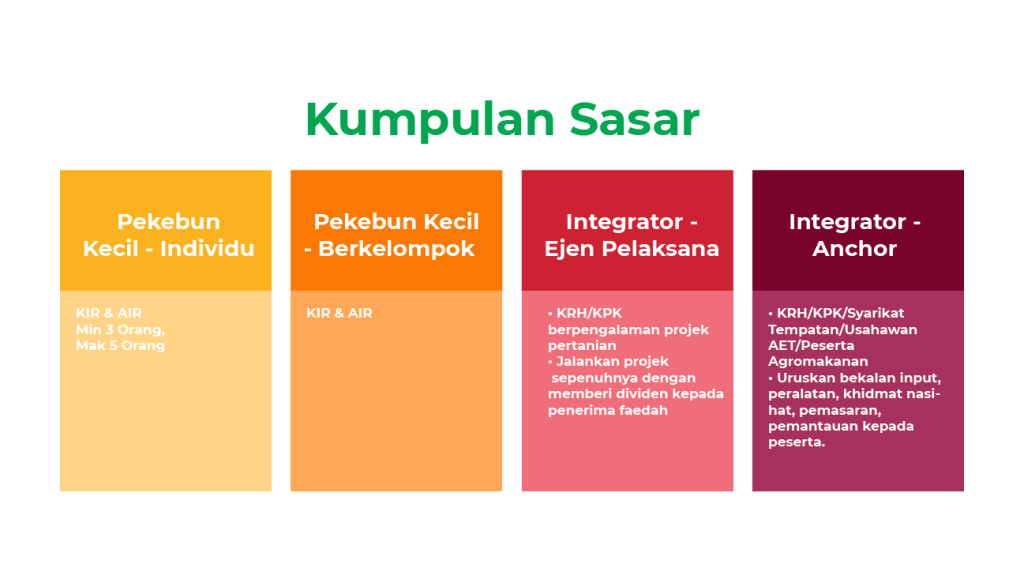 Kumpulan Sasar

Pekebun Kecil - Individu

KIR & AIR
Min 3 Orang,
Mak 5 Orang

Pekebun Kecil - Berkelompok

KIR & AIR

Integrator - Ejen Pelaksana

• KRH/KPK berpengalaman projek pertanian
• Jalankan projek sepenuhnya dengan memberi dividen kepada penerima faedah

Integrator - Anchor

• KRH/KPK/Syarikat Tempatan/Usahawan AET/Peserta Agromakanan
• Uruskan bekalan input, peralatan, khidmat nasihat, pemasaran, pemantauan kepada peserta.